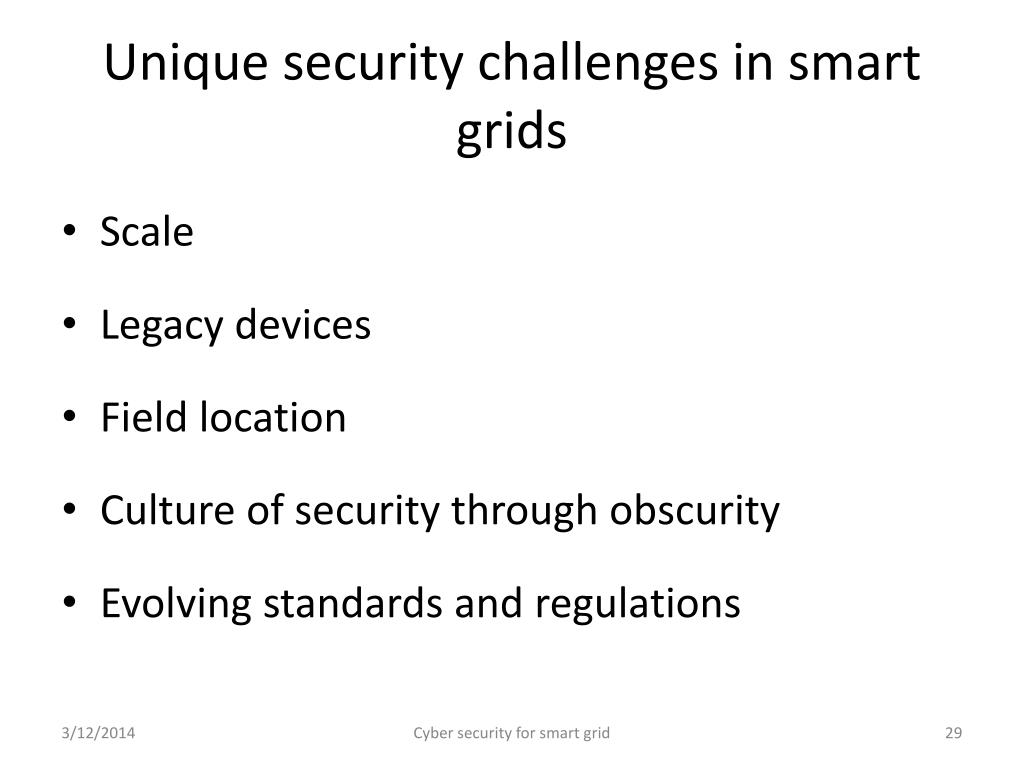 Unique security challenges in smart grids

• Scale
• Legacy devices
• Field location
• Culture of security through obscurity
• Evolving standards and regulations

3/12/2014
Cyber security for smart grid
29